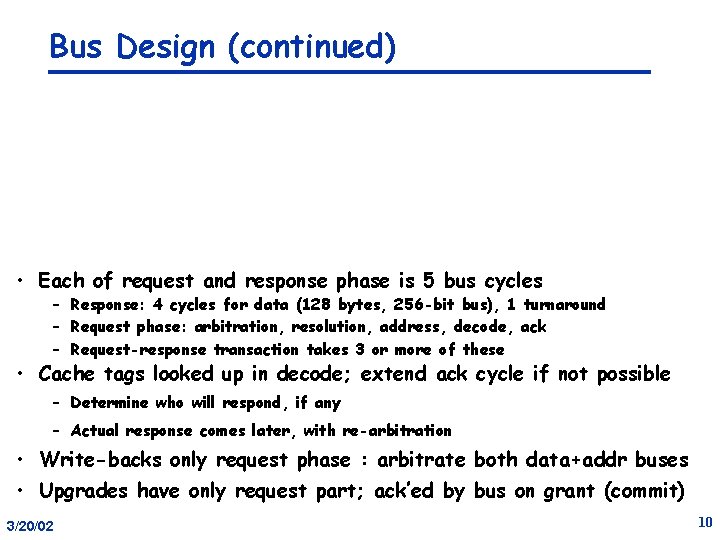 Bus Design (continued)

• Each of request and response phase is 5 bus cycles
 – Response: 4 cycles for data (128 bytes, 256-bit bus), 1 turnaround
 – Request phase: arbitration, resolution, address, decode, ack
 – Request-response transaction takes 3 or more of these
• Cache tags looked up in decode; extend ack cycle if not possible
 – Determine who will respond, if any
 – Actual response comes later, with re-arbitration
• Write-backs only request phase : arbitrate both data+addr buses
• Upgrades have only request part; ack'ed by bus on grant (commit)

3/20/02

10